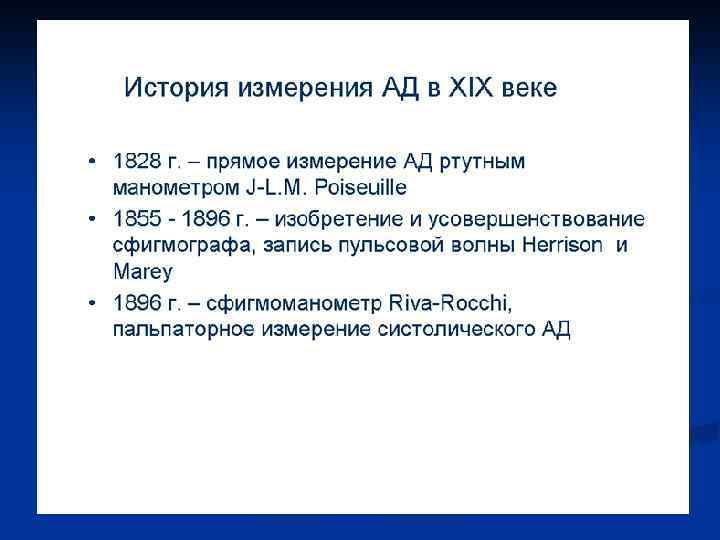 История измерения АД в XIX веке

• 1828 г. – прямое измерение АД ртутным манометром J-L.M. Poiseuille
• 1855 - 1896 г. – изобретение и усовершенствование сфигмографа, запись пульсовой волны Herrison и Marey
• 1896 г. – сфигмоманометр Riva-Rocchi, пальпаторное измерение систолического АД